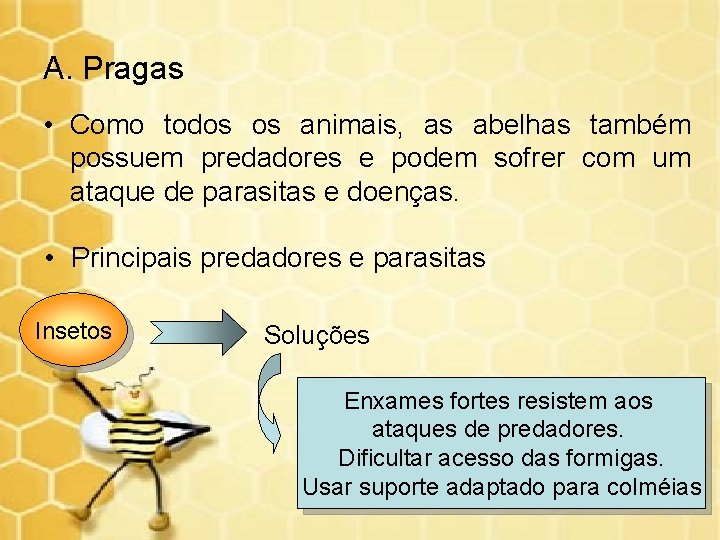 A. Pragas

• Como todos os animais, as abelhas também possuem predadores e podem sofrer com um ataque de parasitas e doenças.

• Principais predadores e parasitas

Insetos

Soluções

Enxames fortes resistem aos ataques de predadores.
Dificultar acesso das formigas.
Usar suporte adaptado para colméias